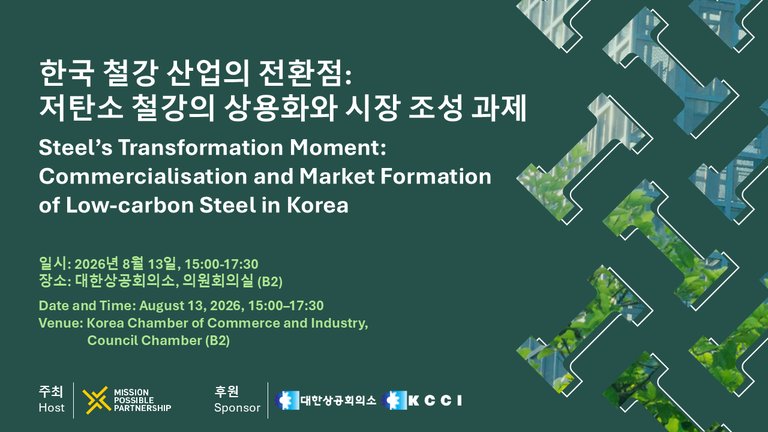 한국 철강 산업의 전환점:
저탄소 철강의 상용화와 시장 조성 과제

Steel's Transformation Moment:
Commercialisation and Market Formation of Low-carbon Steel in Korea

일시: 2026년 8월 13일, 15:00-17:30
장소: 대한상공회의소, 의원회의실 (B2)

Date and Time: August 13, 2026, 15:00–17:30
Venue: Korea Chamber of Commerce and Industry, Council Chamber (B2)

주최
Host

MISSION POSSIBLE PARTNERSHIP

후원
Sponsor

대한상공회의소 KCCI